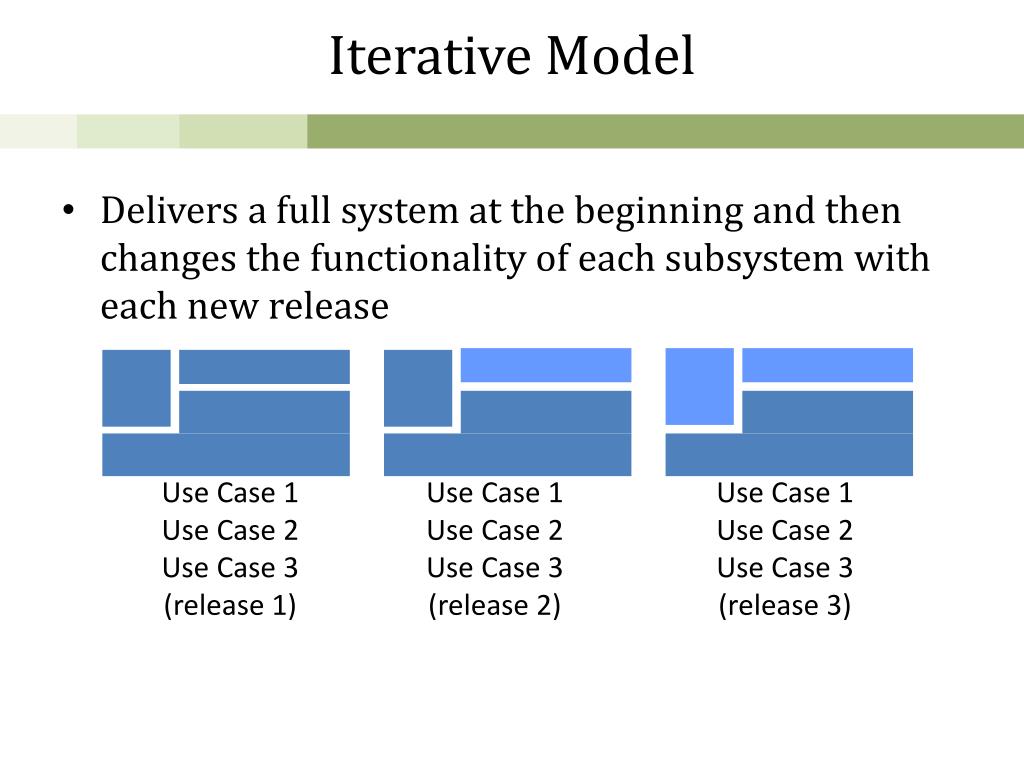 Iterative Model

• Delivers a full system at the beginning and then changes the functionality of each subsystem with each new release

Use Case 1
Use Case 2
Use Case 3
(release 1)

Use Case 1
Use Case 2
Use Case 3
(release 2)

Use Case 1
Use Case 2
Use Case 3
(release 3)